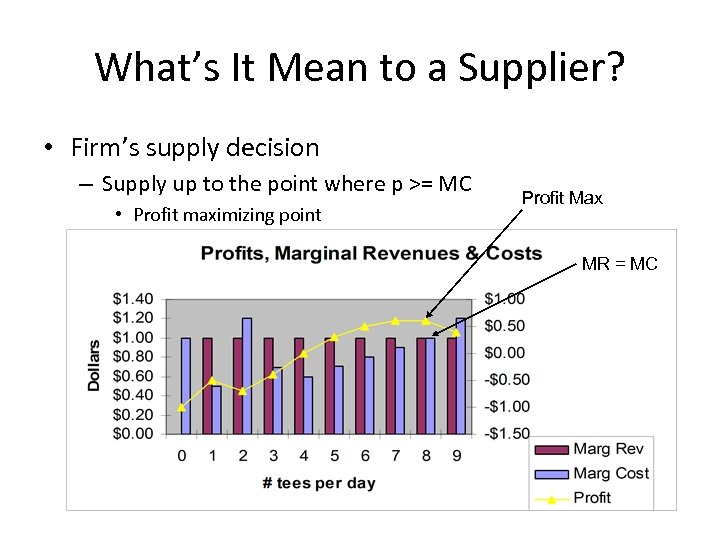 What's It Mean to a Supplier?

• Firm's supply decision
– Supply up to the point where p >= MC
• Profit maximizing point

Profit Max

MR = MC

Profits, Marginal Revenues & Costs

Dollars

$1.40
$1.20
$1.00
$0.80
$0.60
$0.40
$0.20
$0.00

$1.00
$0.50
$0.00
-$0.50
-$1.00
-$1.50

0 1 2 3 4 5 6 7 8 9

# tees per day

Marg Rev
Marg Cost
Profit